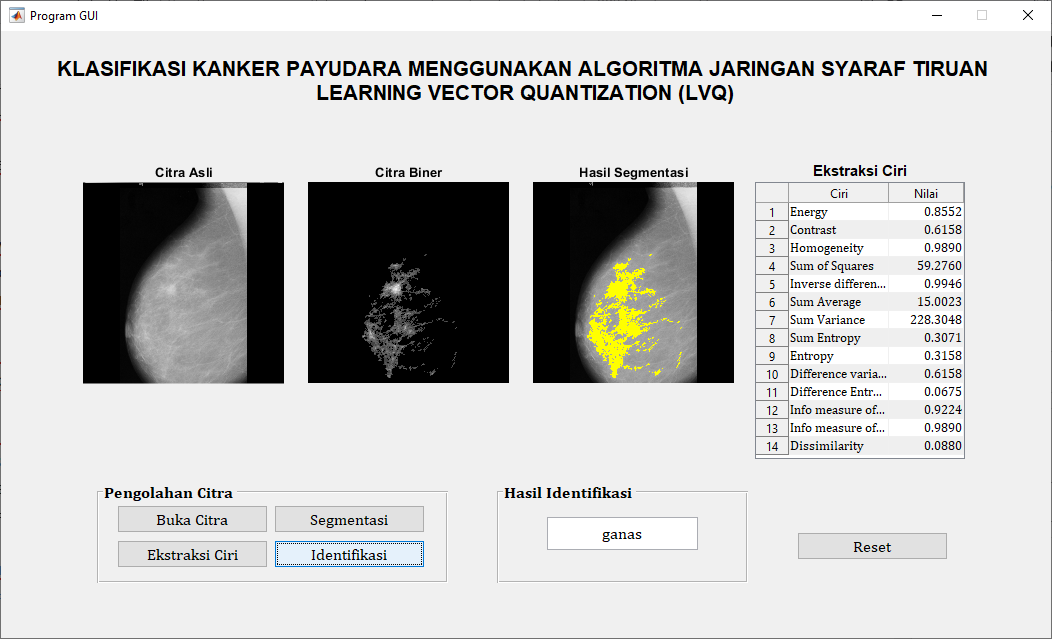 Program GUI

KLASIFIKASI KANKER PAYUDARA MENGGUNAKAN ALGORITMA JARINGAN SYARAF TIRUAN LEARNING VECTOR QUANTIZATION (LVQ)

Citra Asli

Citra Biner

Hasil Segmentasi

Ekstraksi Ciri

| | Ciri | Nilai |
|---|---|---|
| 1 | Energy | 0.8552 |
| 2 | Contrast | 0.6158 |
| 3 | Homogeneity | 0.9890 |
| 4 | Sum of Squares | 59.2760 |
| 5 | Inverse differen... | 0.9946 |
| 6 | Sum Average | 15.0023 |
| 7 | Sum Variance | 228.3048 |
| 8 | Sum Entropy | 0.3071 |
| 9 | Entropy | 0.3158 |
| 10 | Difference varia... | 0.6158 |
| 11 | Difference Entr... | 0.0675 |
| 12 | Info measure of... | 0.9224 |
| 13 | Info measure of... | 0.9890 |
| 14 | Dissimilarity | 0.0880 |

Pengolahan Citra

Buka Citra

Segmentasi

Ekstraksi Ciri

Identifikasi

Hasil Identifikasi

ganas

Reset